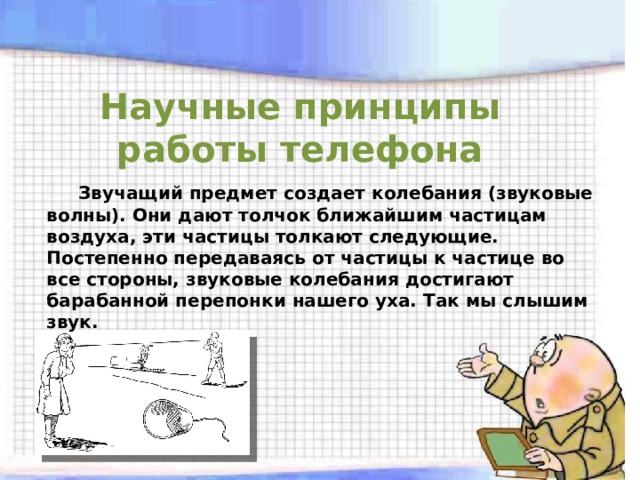 Научные принципы работы телефона

Звучащий предмет создает колебания (звуковые волны). Они дают толчок ближайшим частицам воздуха, эти частицы толкают следующие. Постепенно передаваясь от частицы к частице во все стороны, звуковые колебания достигают барабанной перепонки нашего уха. Так мы слышим звук.